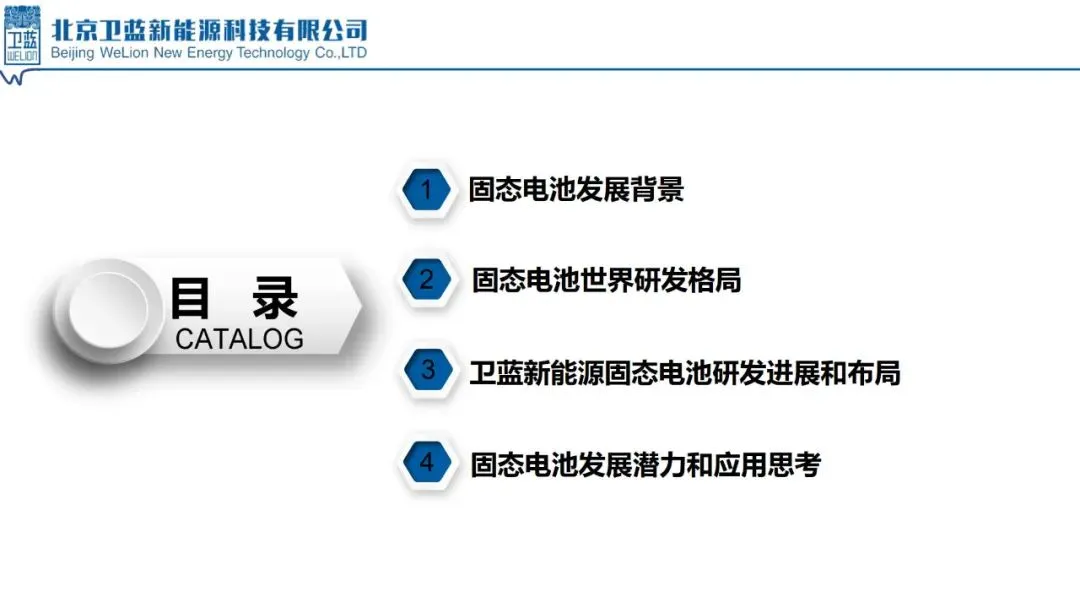 卫蓝
WELION
北京卫蓝新能源科技有限公司
Beijing WeLion New Energy Technology Co.,LTD

目 录
CATALOG

1 固态电池发展背景

2 固态电池世界研发格局

3 卫蓝新能源固态电池研发进展和布局

4 固态电池发展潜力和应用思考